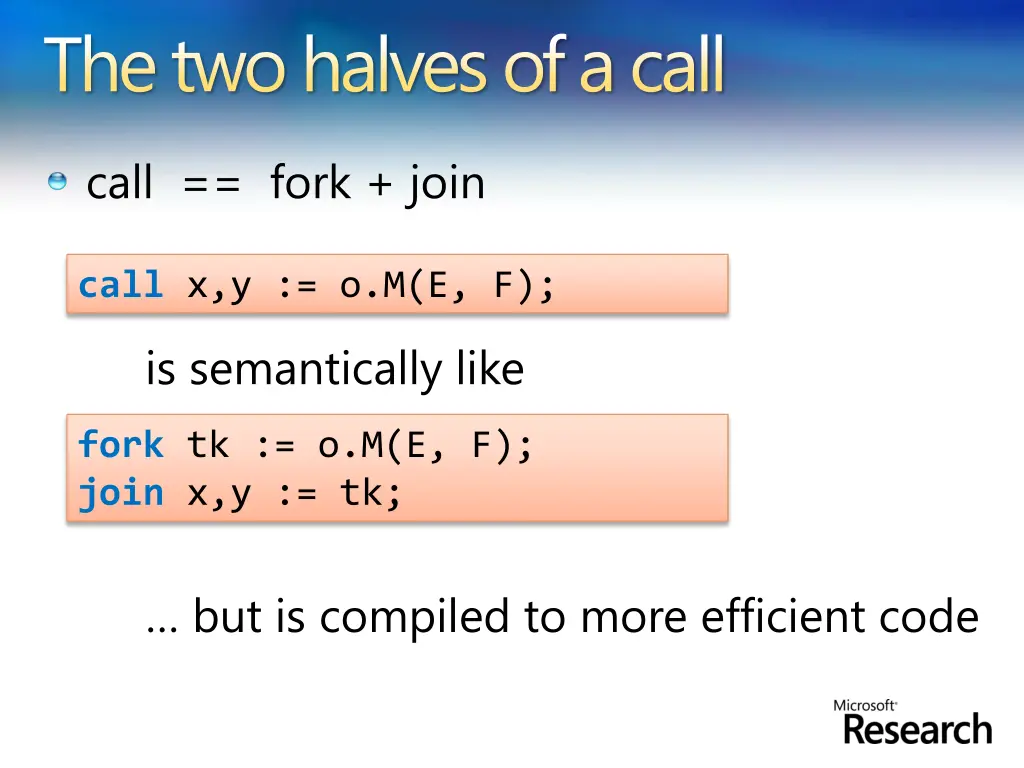 The two halves of a call

call == fork + join

call x,y := o.M(E, F);

is semantically like

fork tk := o.M(E, F);
join x,y := tk;

… but is compiled to more efficient code

Microsoft Research